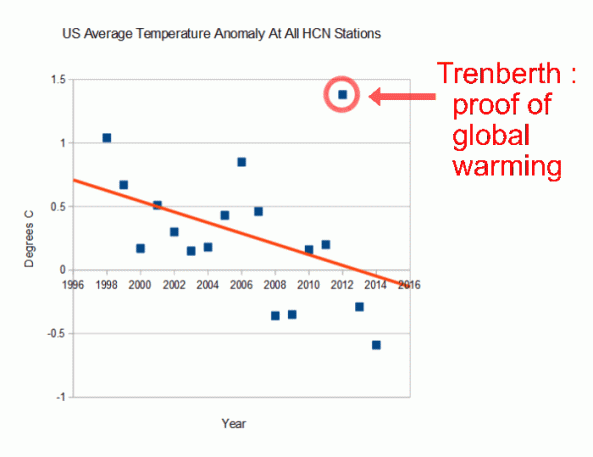 US Average Temperature Anomaly At All HCN Stations

Trenberth : proof of global warming

1.5
1
0.5
0
-0.5
-1

Degrees C

1996 1998 2000 2002 2004 2006 2008 2010 2012 2014 2016

Year